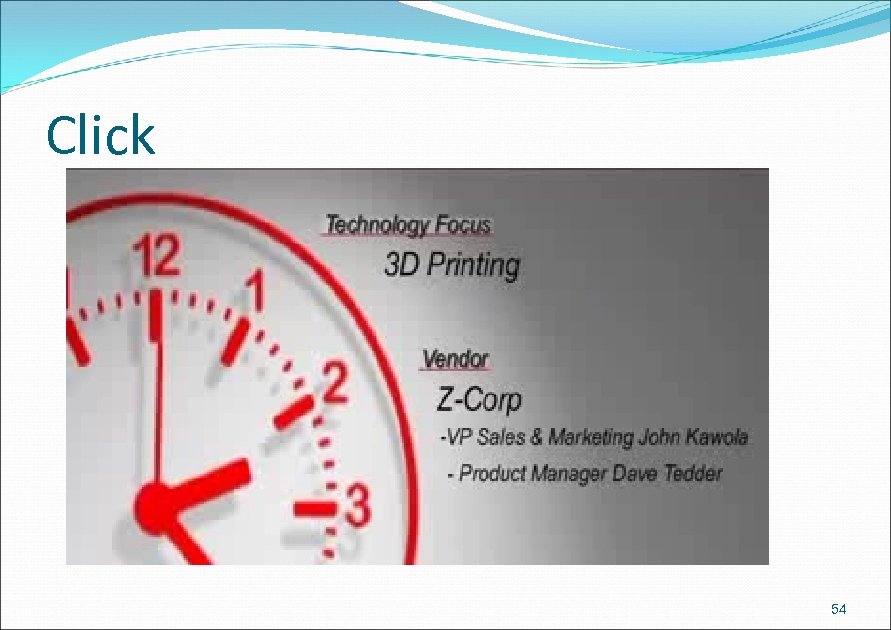 Click

12
1
2
3

Technology Focus

3D Printing

Vendor

Z-Corp

-VP Sales & Marketing John Kawola

- Product Manager Dave Tedder

54